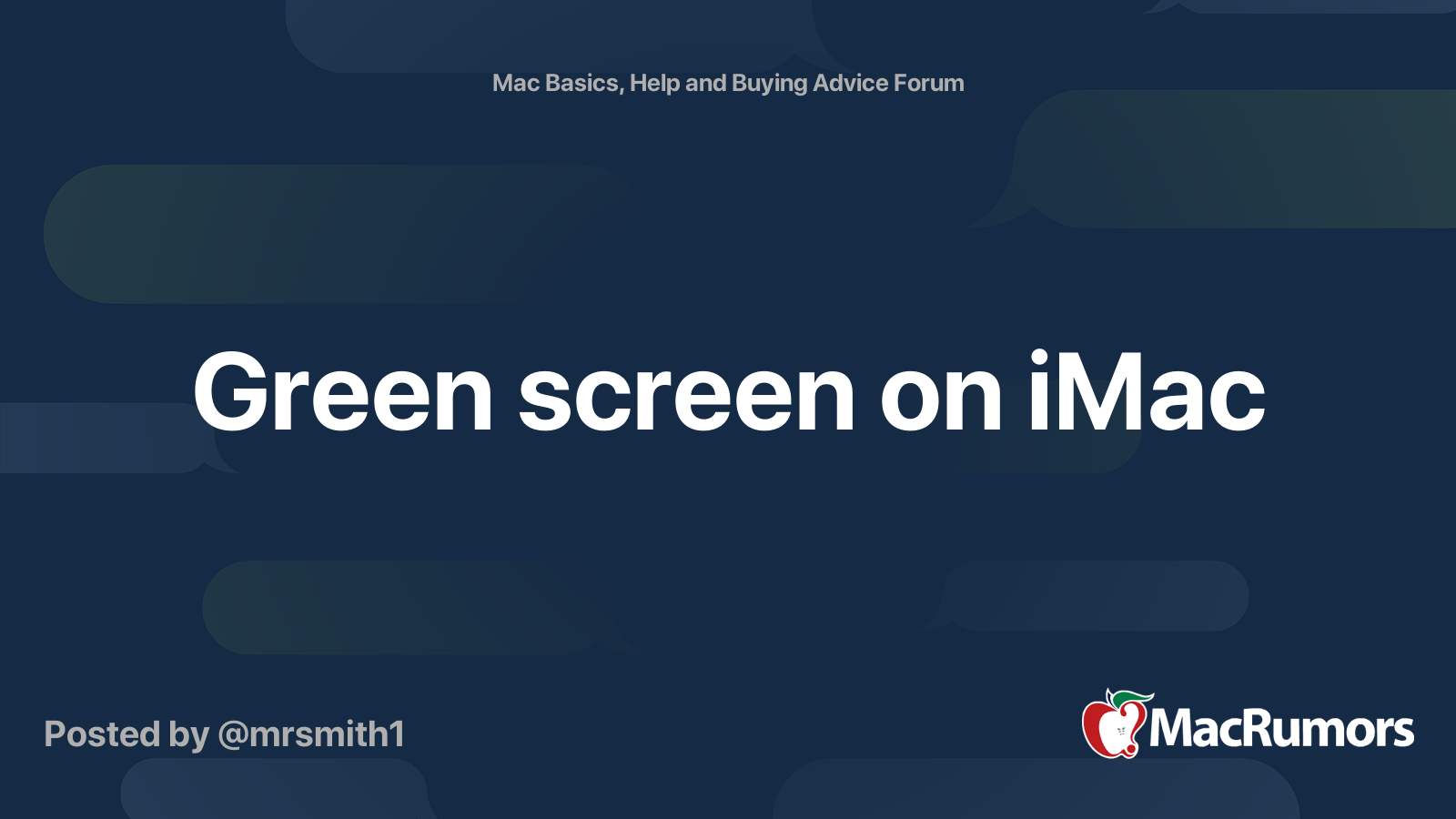 Mac Basics, Help and Buying Advice Forum

Green screen on iMac

Posted by @mrsmith1

MacRumors